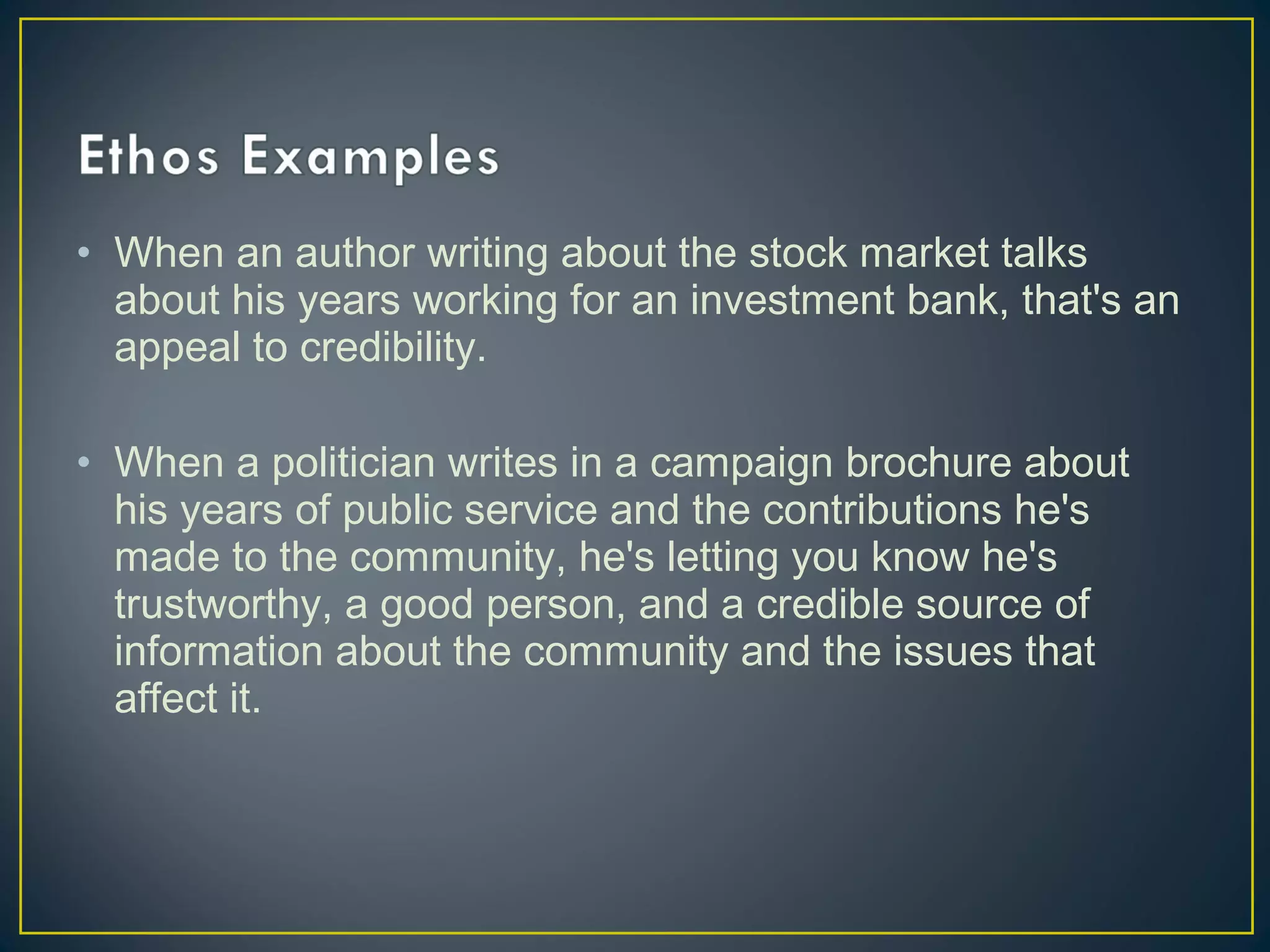 Ethos Examples

• When an author writing about the stock market talks about his years working for an investment bank, that's an appeal to credibility.

• When a politician writes in a campaign brochure about his years of public service and the contributions he's made to the community, he's letting you know he's trustworthy, a good person, and a credible source of information about the community and the issues that affect it.